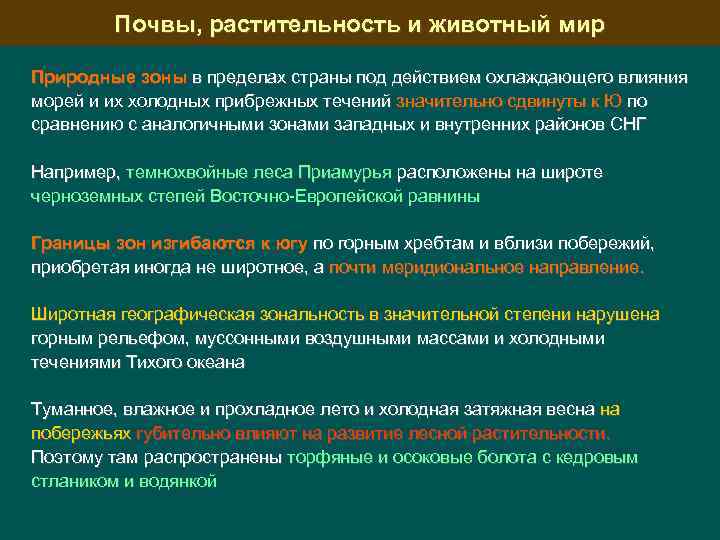 Почвы, растительность и животный мир

Природные зоны в пределах страны под действием охлаждающего влияния морей и их холодных прибрежных течений значительно сдвинуты к Ю по сравнению с аналогичными зонами западных и внутренних районов СНГ

Например, темнохвойные леса Приамурья расположены на широте черноземных степей Восточно-Европейской равнины

Границы зон изгибаются к югу по горным хребтам и вблизи побережий, приобретая иногда не широтное, а почти меридиональное направление.

Широтная географическая зональность в значительной степени нарушена горным рельефом, муссонными воздушными массами и холодными течениями Тихого океана

Туманное, влажное и прохладное лето и холодная затяжная весна на побережьях губительно влияют на развитие лесной растительности. Поэтому там распространены торфяные и осоковые болота с кедровым стлаником и водянкой